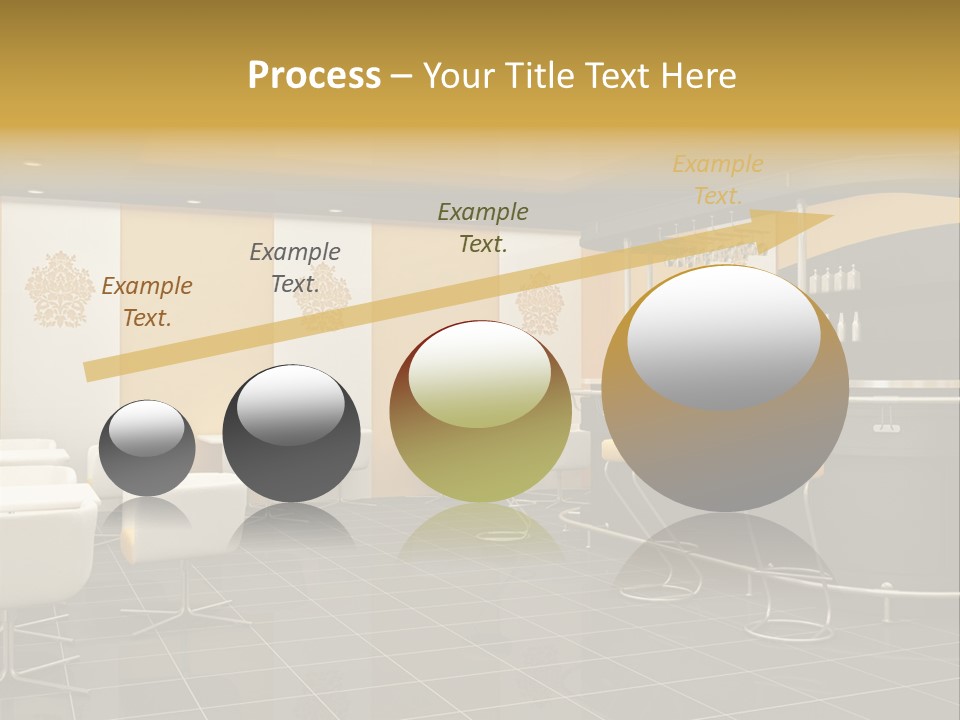 Process – Your Title Text Here

Example Text.

Example Text.

Example Text.

Example Text.